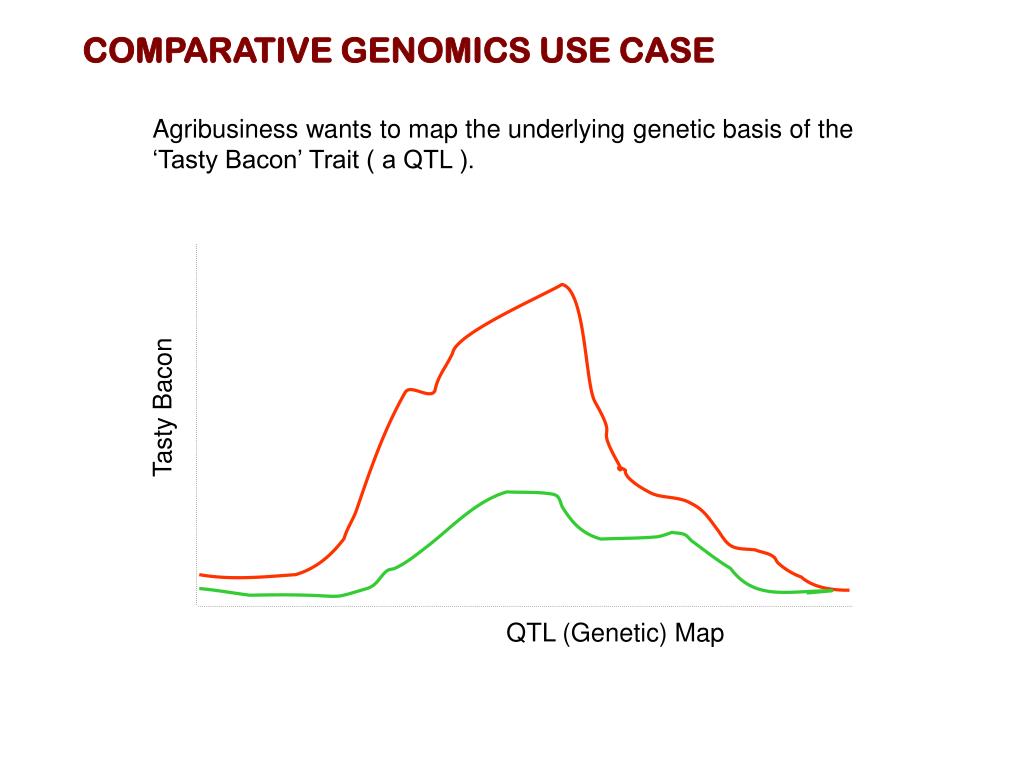 COMPARATIVE GENOMICS USE CASE

Agribusiness wants to map the underlying genetic basis of the ‘Tasty Bacon’ Trait ( a QTL ).

Tasty Bacon

QTL (Genetic) Map